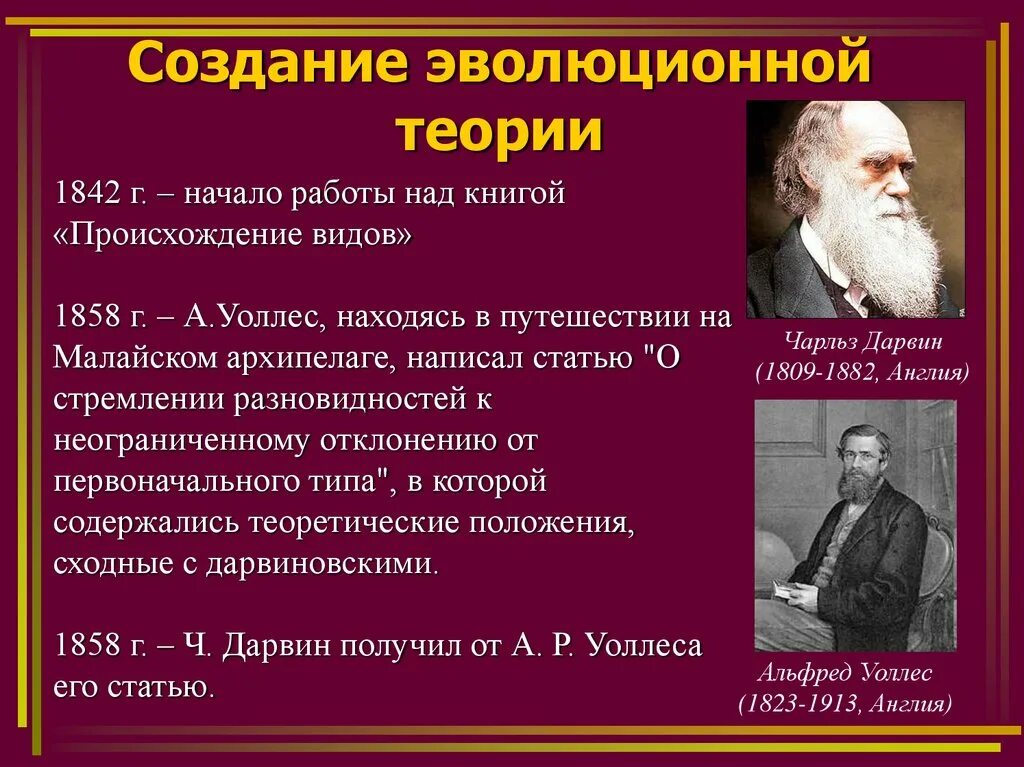 Создание эволюционной теории

1842 г. – начало работы над книгой «Происхождение видов»

1858 г. – А.Уоллес, находясь в путешествии на Малайском архипелаге, написал статью "О стремлении разновидностей к неограниченному отклонению от первоначального типа", в которой содержались теоретические положения, сходные с дарвиновскими.

1858 г. – Ч. Дарвин получил от А. Р. Уоллеса его статью.

Чарльз Дарвин
(1809-1882, Англия)

Альфред Уоллес
(1823-1913, Англия)